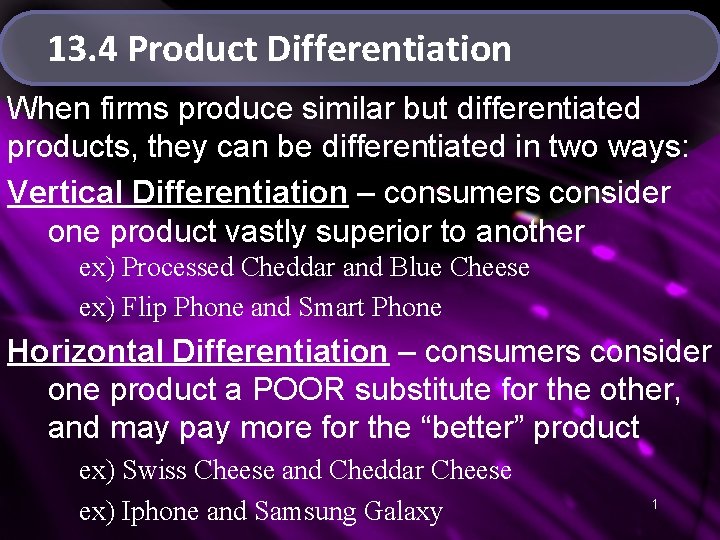 13.4 Product Differentiation

When firms produce similar but differentiated products, they can be differentiated in two ways:

Vertical Differentiation – consumers consider one product vastly superior to another

ex) Processed Cheddar and Blue Cheese

ex) Flip Phone and Smart Phone

Horizontal Differentiation – consumers consider one product a POOR substitute for the other, and may pay more for the “better” product

ex) Swiss Cheese and Cheddar Cheese

ex) Iphone and Samsung Galaxy

1